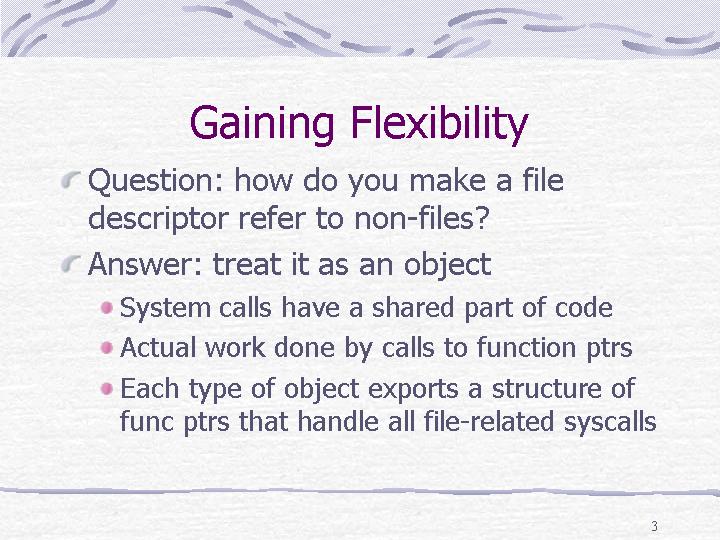 Gaining Flexibility

Question: how do you make a file descriptor refer to non-files?

Answer: treat it as an object

System calls have a shared part of code

Actual work done by calls to function ptrs

Each type of object exports a structure of func ptrs that handle all file-related syscalls

3